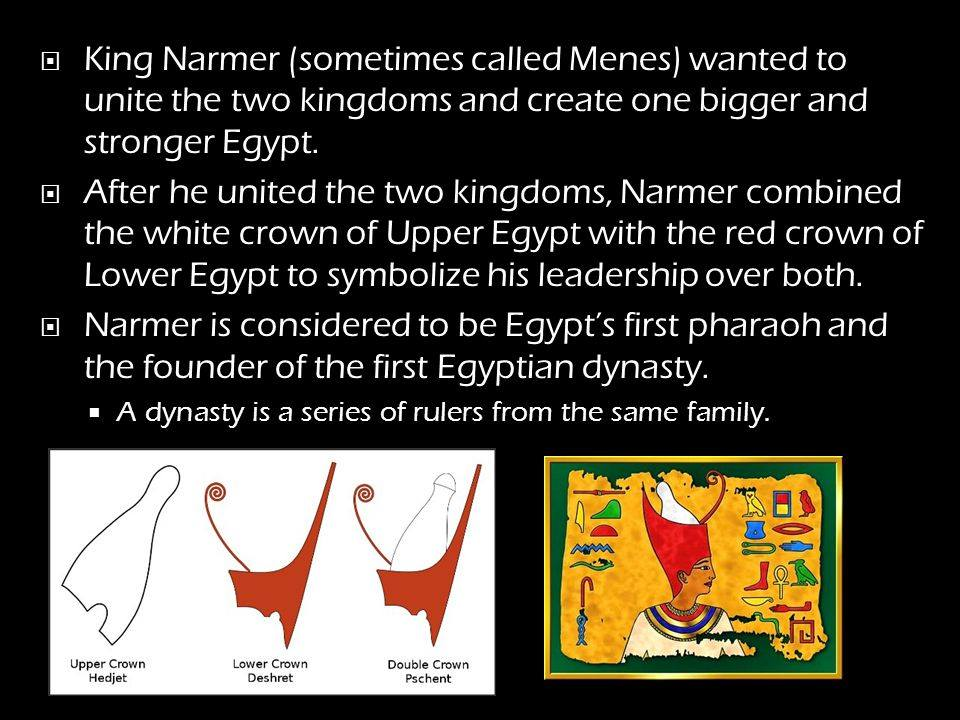 King Narmer (sometimes called Menes) wanted to unite the two kingdoms and create one bigger and stronger Egypt.

After he united the two kingdoms, Narmer combined the white crown of Upper Egypt with the red crown of Lower Egypt to symbolize his leadership over both.

Narmer is considered to be Egypt's first pharaoh and the founder of the first Egyptian dynasty.

A dynasty is a series of rulers from the same family.

Upper Crown
Hedjet

Lower Crown
Deshret

Double Crown
Pschent